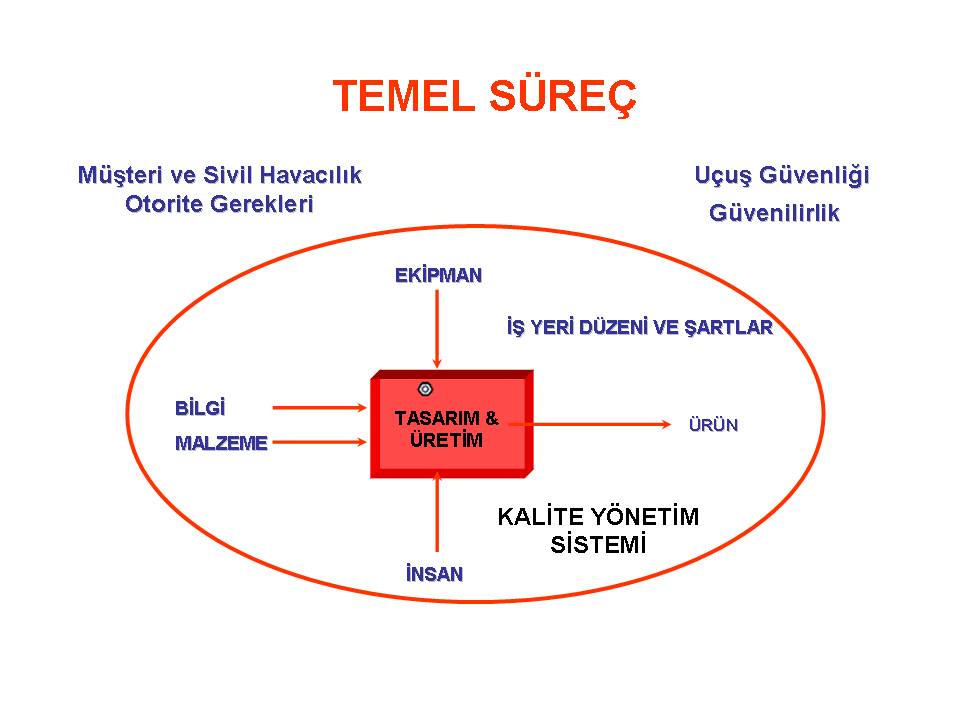 TEMEL SÜREÇ

Müşteri ve Sivil Havacılık Otorite Gerekleri

Uçuş Güvenliği
Güvenilirlik

EKİPMAN

İŞ YERİ DÜZENİ VE ŞARTLAR

BİLGİ

MALZEME

TASARIM & ÜRETİM

ÜRÜN

KALİTE YÖNETİM SİSTEMİ

İNSAN